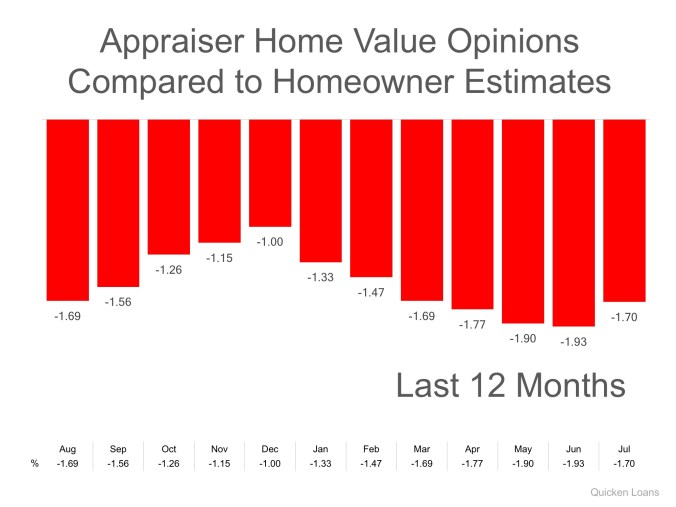 Appraiser Home Value Opinions Compared to Homeowner Estimates

-1.69
-1.56
-1.26
-1.15
-1.00
-1.33
-1.47
-1.69
-1.77
-1.90
-1.93
-1.70

Last 12 Months

| | Aug | Sep | Oct | Nov | Dec | Jan | Feb | Mar | Apr | May | Jun | Jul |
|---|---|---|---|---|---|---|---|---|---|---|---|---|
| % | -1.69 | -1.56 | -1.26 | -1.15 | -1.00 | -1.33 | -1.47 | -1.69 | -1.77 | -1.90 | -1.93 | -1.70 |

Quicken Loans